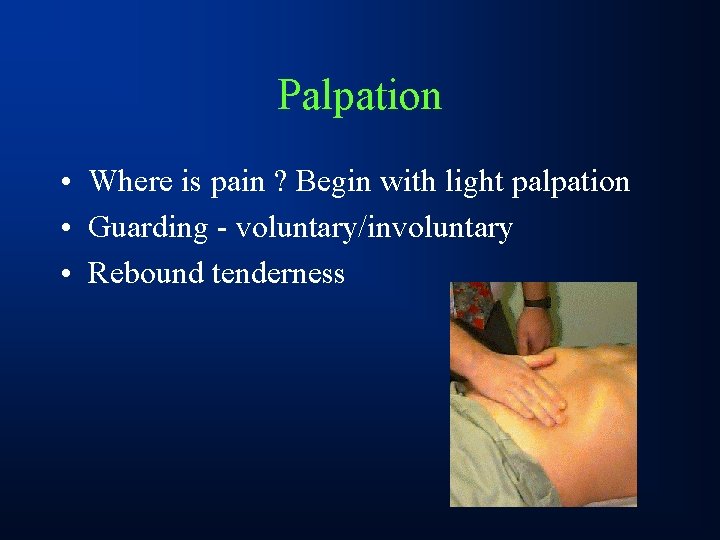 Palpation

• Where is pain ? Begin with light palpation
• Guarding - voluntary/involuntary
• Rebound tenderness